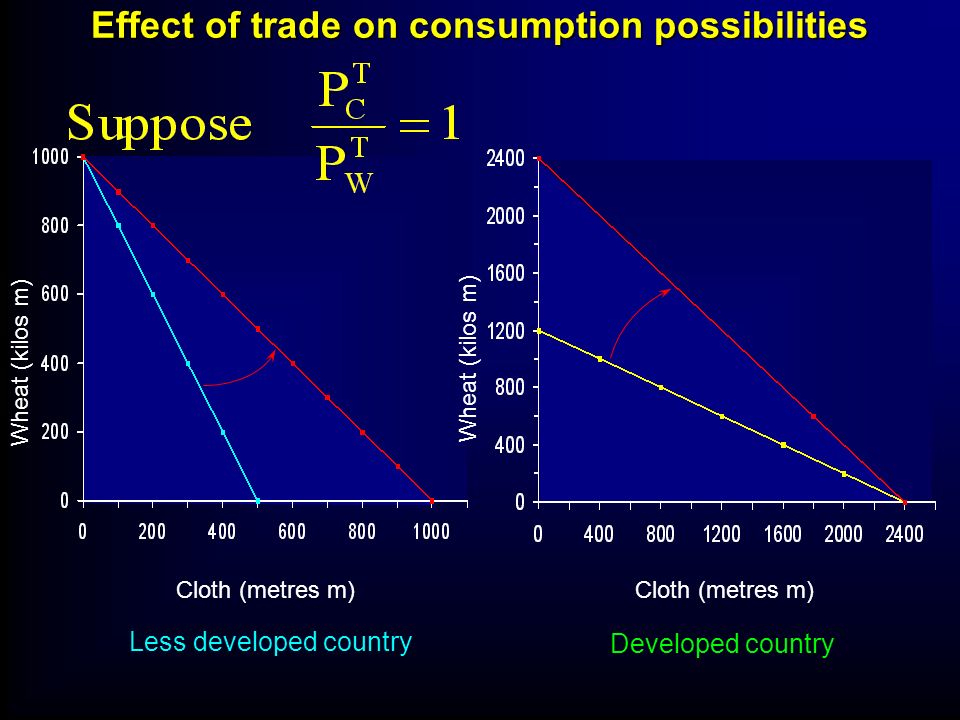 Effect of trade on consumption possibilities

Suppose $\frac{P_C^T}{P_W^T} = 1$

1000
800
600
400
200
0

Wheat (kilos m)

0 200 400 600 800 1000

Cloth (metres m)

Less developed country

2400
2000
1600
1200
800
400
0

Wheat (kilos m)

0 400 800 1200 1600 2000 2400

Cloth (metres m)

Developed country